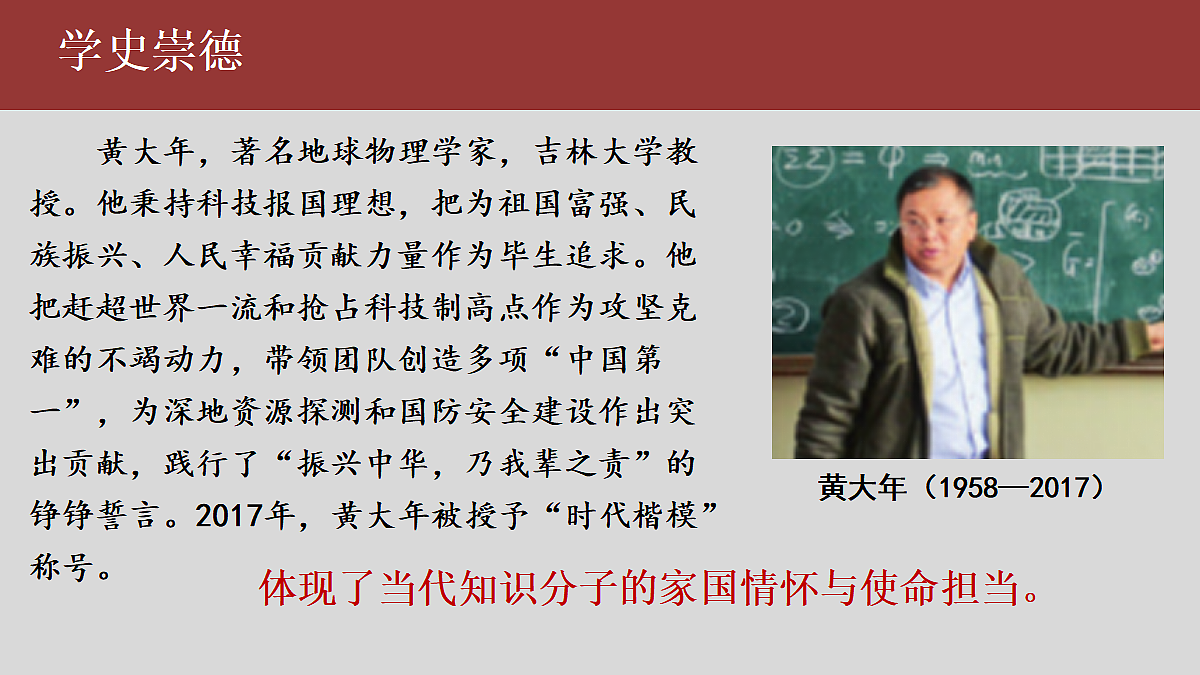 学史崇德

黄大年，著名地球物理学家，吉林大学教授。他秉持科技报国理想，把为祖国富强、民族振兴、人民幸福贡献力量作为毕生追求。他把赶超世界一流和抢占科技制高点作为攻坚克难的不竭动力，带领团队创造多项“中国第一”，为深地资源探测和国防安全建设作出突出贡献，践行了“振兴中华，乃我辈之责”的铮铮誓言。2017年，黄大年被授予“时代楷模”称号。

黄大年（1958—2017）

体现了当代知识分子的家国情怀与使命担当。